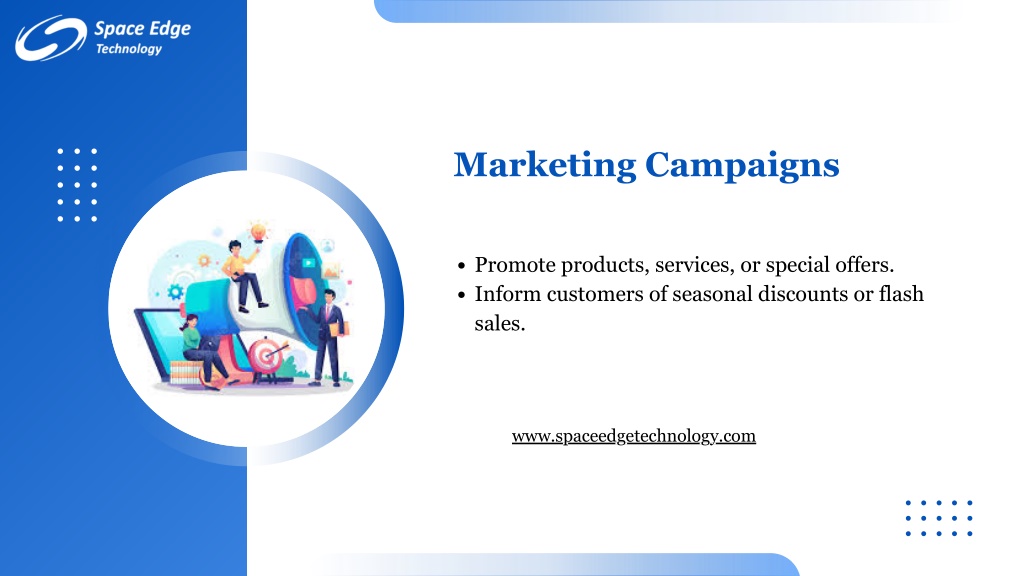 Space Edge
Technology

Marketing Campaigns

• Promote products, services, or special offers.
• Inform customers of seasonal discounts or flash sales.

www.spaceedgetechnology.com